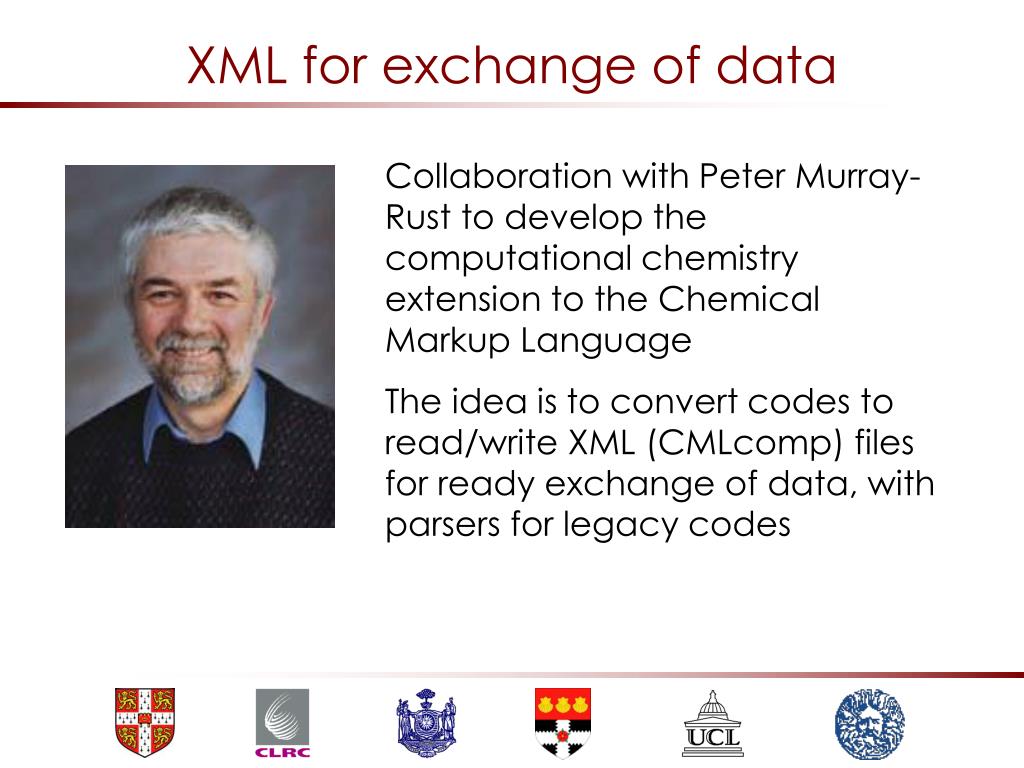 XML for exchange of data

Collaboration with Peter Murray-Rust to develop the computational chemistry extension to the Chemical Markup Language

The idea is to convert codes to read/write XML (CMLcomp) files for ready exchange of data, with parsers for legacy codes

CLRC

UCL